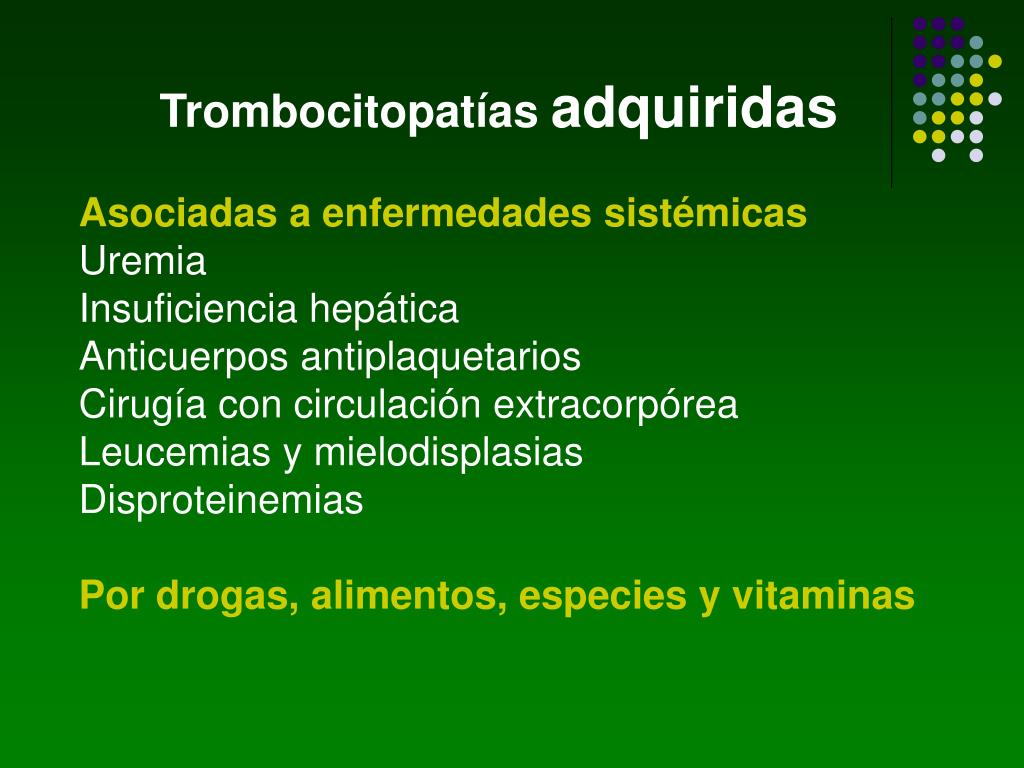 Trombocitopatías adquiridas

Asociadas a enfermedades sistémicas
Uremia
Insuficiencia hepática
Anticuerpos antiplaquetarios
Cirugía con circulación extracorpórea
Leucemias y mielodisplasias
Disproteinemias

Por drogas, alimentos, especies y vitaminas